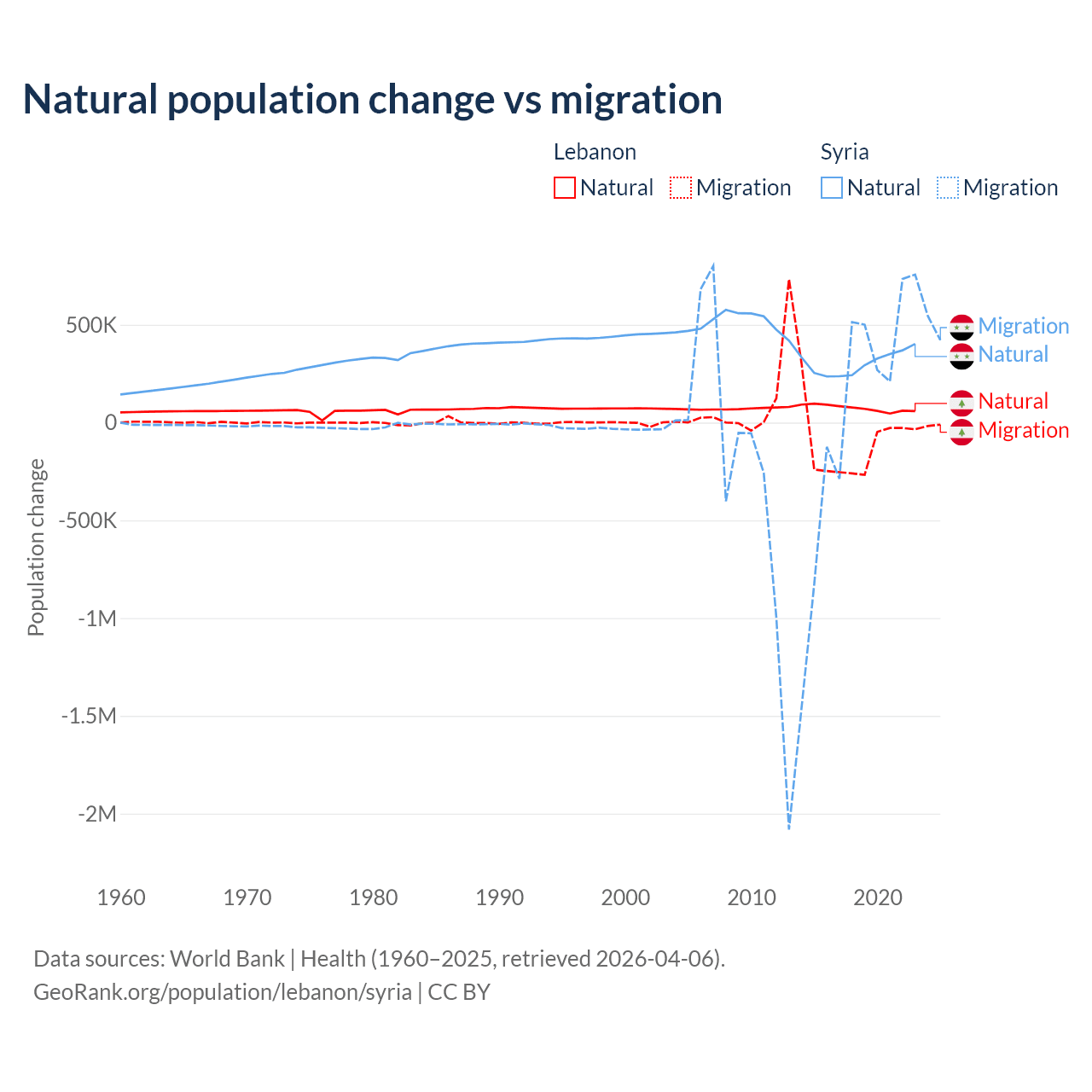 Natural population change vs migration

Lebanon
Natural
Migration

Syria
Natural
Migration

Population change

500K
0
-500K
-1M
-1.5M
-2M

1960
1970
1980
1990
2000
2010
2020

Migration
Natural
Natural
Migration

Data sources: World Bank | Health (1960–2025, retrieved 2026-04-06).
GeoRank.org/population/lebanon/syria | CC BY